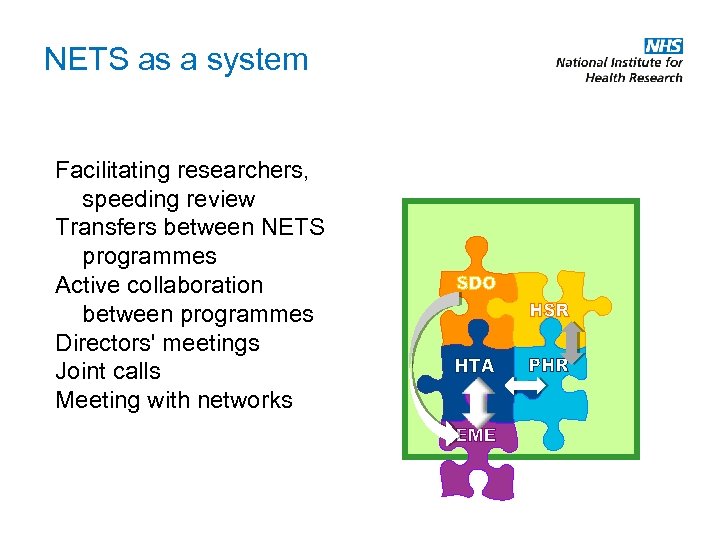 NETS as a system

NHS
National Institute for
Health Research

Facilitating researchers, speeding review
Transfers between NETS programmes
Active collaboration between programmes
Directors' meetings
Joint calls
Meeting with networks

SDO
HSR
HTA
PHR
EME